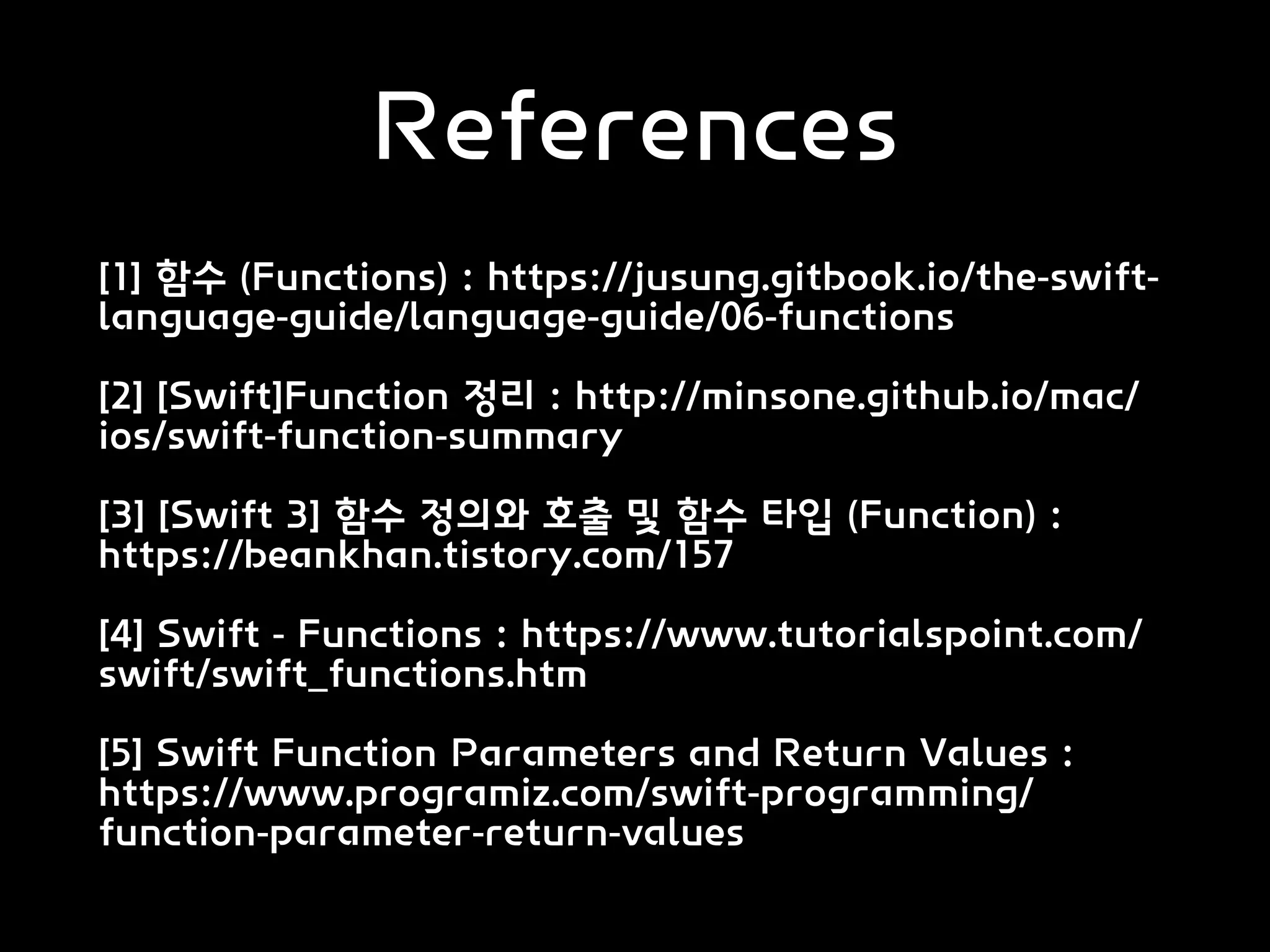 References

[1] 함수 (Functions) : https://jusung.gitbook.io/the-swift-language-guide/language-guide/06-functions

[2] [Swift]Function 정리 : http://minsone.github.io/mac/ios/swift-function-summary

[3] [Swift 3] 함수 정의와 호출 및 함수 타입 (Function) : https://beankhan.tistory.com/157

[4] Swift - Functions : https://www.tutorialspoint.com/swift/swift_functions.htm

[5] Swift Function Parameters and Return Values : https://www.programiz.com/swift-programming/function-parameter-return-values